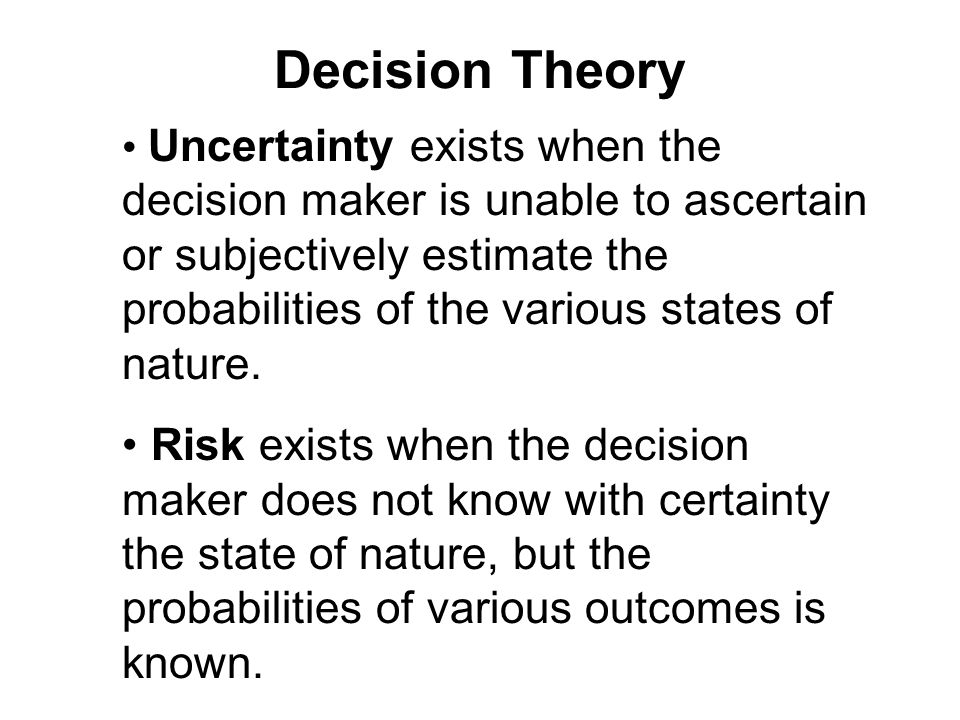 Decision Theory

• Uncertainty exists when the decision maker is unable to ascertain or subjectively estimate the probabilities of the various states of nature.

• Risk exists when the decision maker does not know with certainty the state of nature, but the probabilities of various outcomes is known.